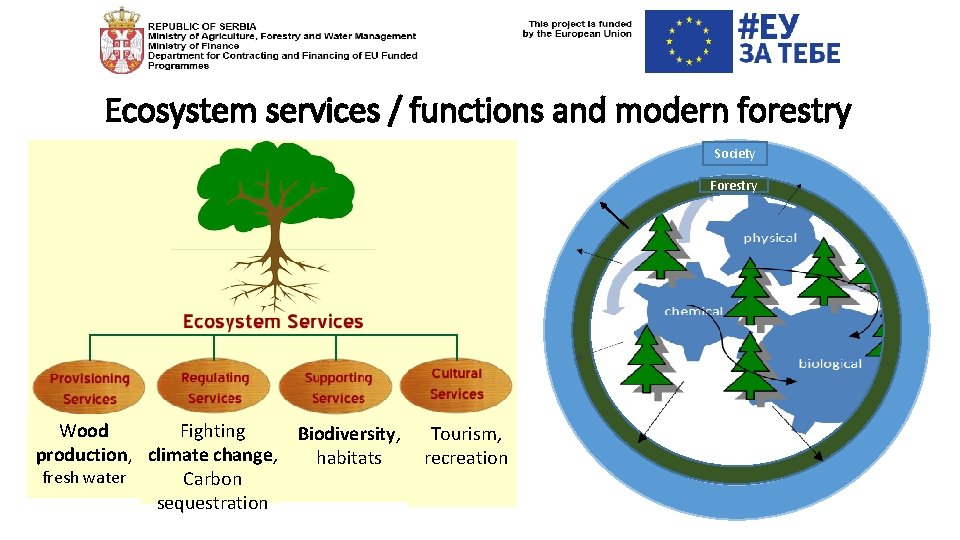 REPUBLIC OF SERBIA
Ministry of Agriculture, Forestry and Water Management
Ministry of Finance
Department for Contracting and Financing of EU Funded Programmes

This project is funded by the European Union

#ЕУ ЗА ТЕБЕ

Ecosystem services / functions and modern forestry

Ecosystem Services

Provisioning Services
Regulating Services
Supporting Services
Cultural Services

Wood production, fresh water

Fighting climate change, Carbon sequestration

Biodiversity, habitats

Tourism, recreation

Society
Forestry
physical
chemical
biological